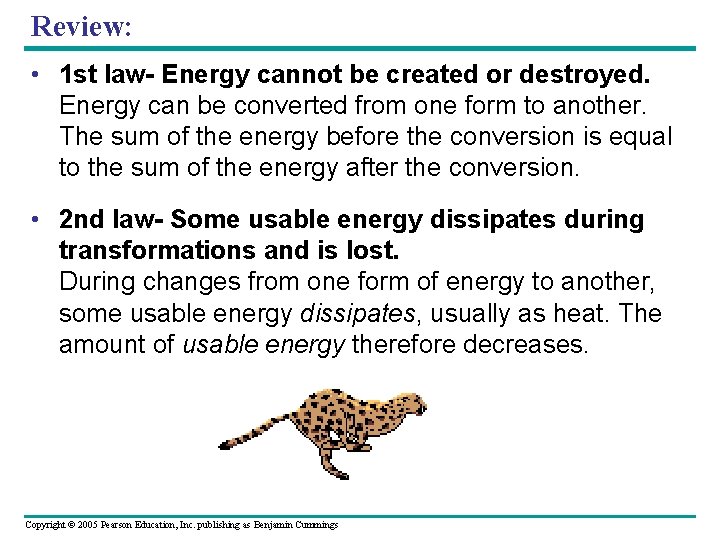 Review:

• 1st law- Energy cannot be created or destroyed. Energy can be converted from one form to another. The sum of the energy before the conversion is equal to the sum of the energy after the conversion.

• 2nd law- Some usable energy dissipates during transformations and is lost. During changes from one form of energy to another, some usable energy dissipates, usually as heat. The amount of usable energy therefore decreases.

Copyright © 2005 Pearson Education, Inc. publishing as Benjamin Cummings